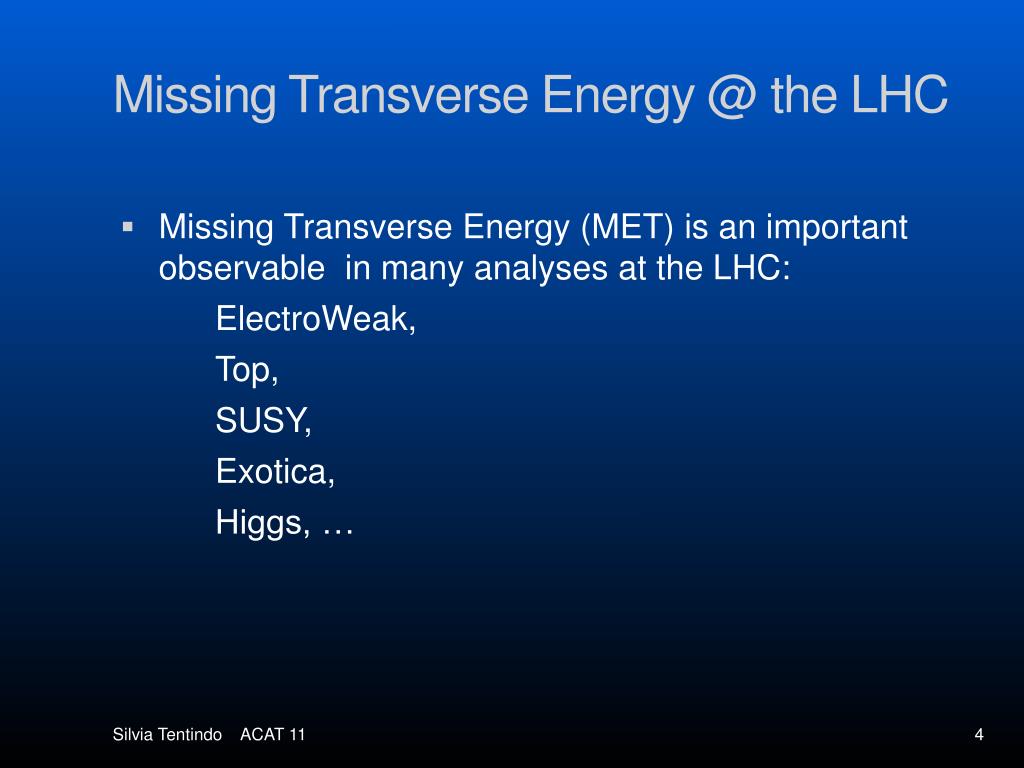 Missing Transverse Energy @ the LHC

▪ Missing Transverse Energy (MET) is an important observable in many analyses at the LHC:

ElectroWeak,

Top,

SUSY,

Exotica,

Higgs, …

Silvia Tentindo ACAT 11

4